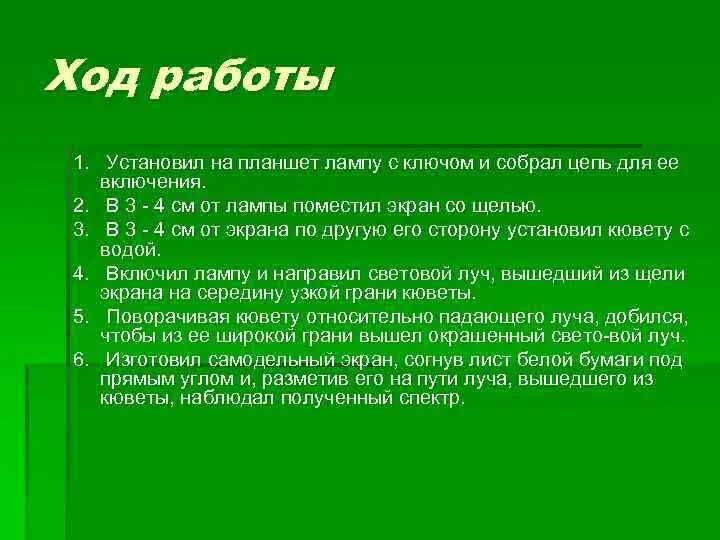 Ход работы

1. Установил на планшет лампу с ключом и собрал цепь для ее включения.

2. В 3 - 4 см от лампы поместил экран со щелью.

3. В 3 - 4 см от экрана по другую его сторону установил кювету с водой.

4. Включил лампу и направил световой луч, вышедший из щели экрана на середину узкой грани кюветы.

5. Поворачивая кювету относительно падающего луча, добился, чтобы из ее широкой грани вышел окрашенный свето-вой луч.

6. Изготовил самодельный экран, согнув лист белой бумаги под прямым углом и, разметив его на пути луча, вышедшего из кюветы, наблюдал полученный спектр.